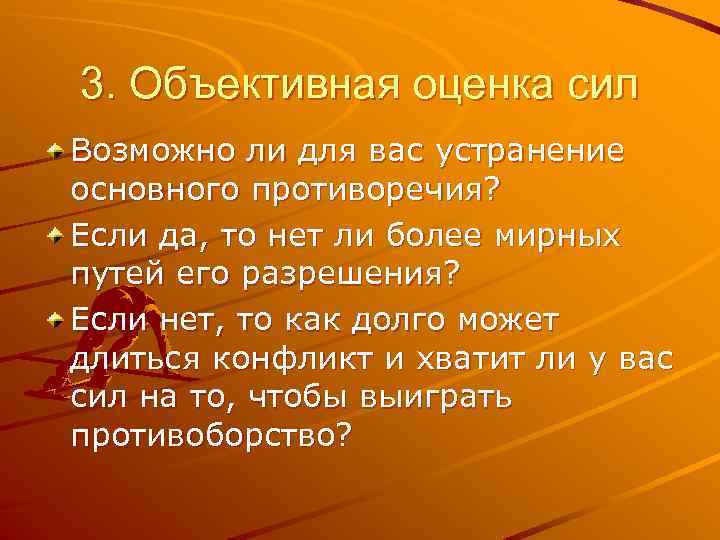 3. Объективная оценка сил

Возможно ли для вас устранение основного противоречия?

Если да, то нет ли более мирных путей его разрешения?

Если нет, то как долго может длиться конфликт и хватит ли у вас сил на то, чтобы выиграть противоборство?